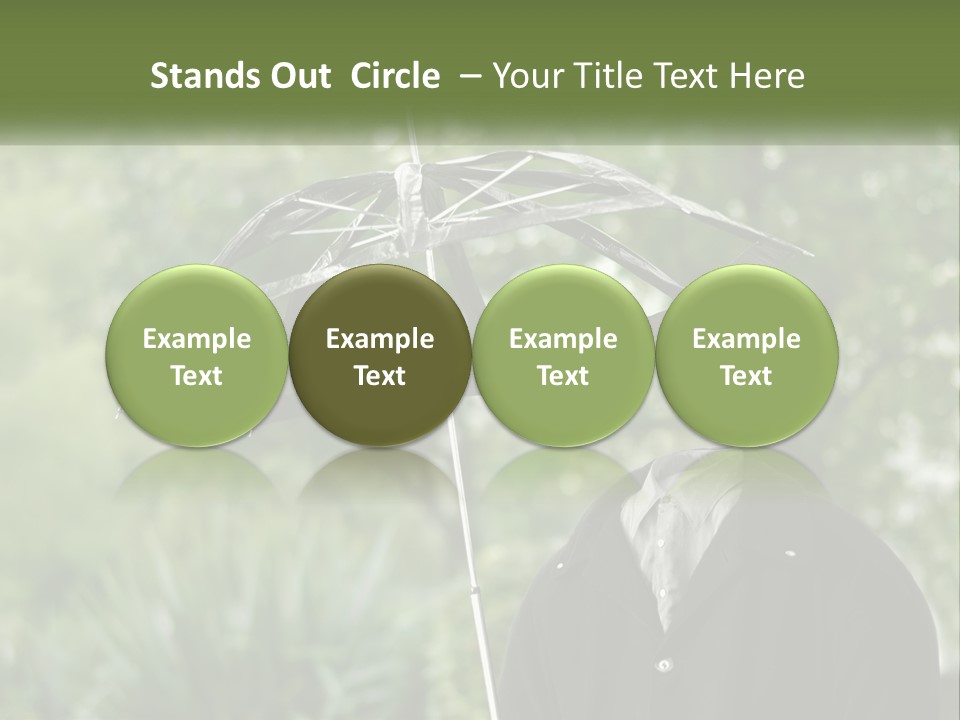 Stands Out Circle – Your Title Text Here

Example Text

Example Text

Example Text

Example Text